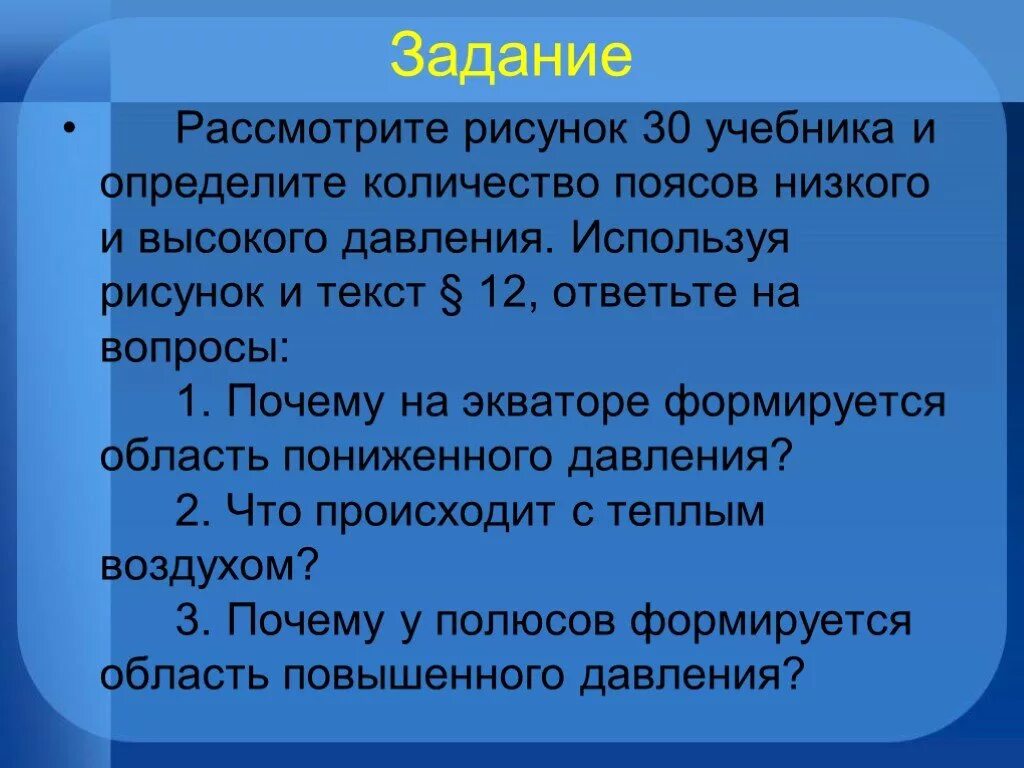 Задание

• Рассмотрите рисунок 30 учебника и определите количество поясов низкого и высокого давления. Используя рисунок и текст § 12, ответьте на вопросы:

1. Почему на экваторе формируется область пониженного давления?

2. Что происходит с теплым воздухом?

3. Почему у полюсов формируется область повышенного давления?